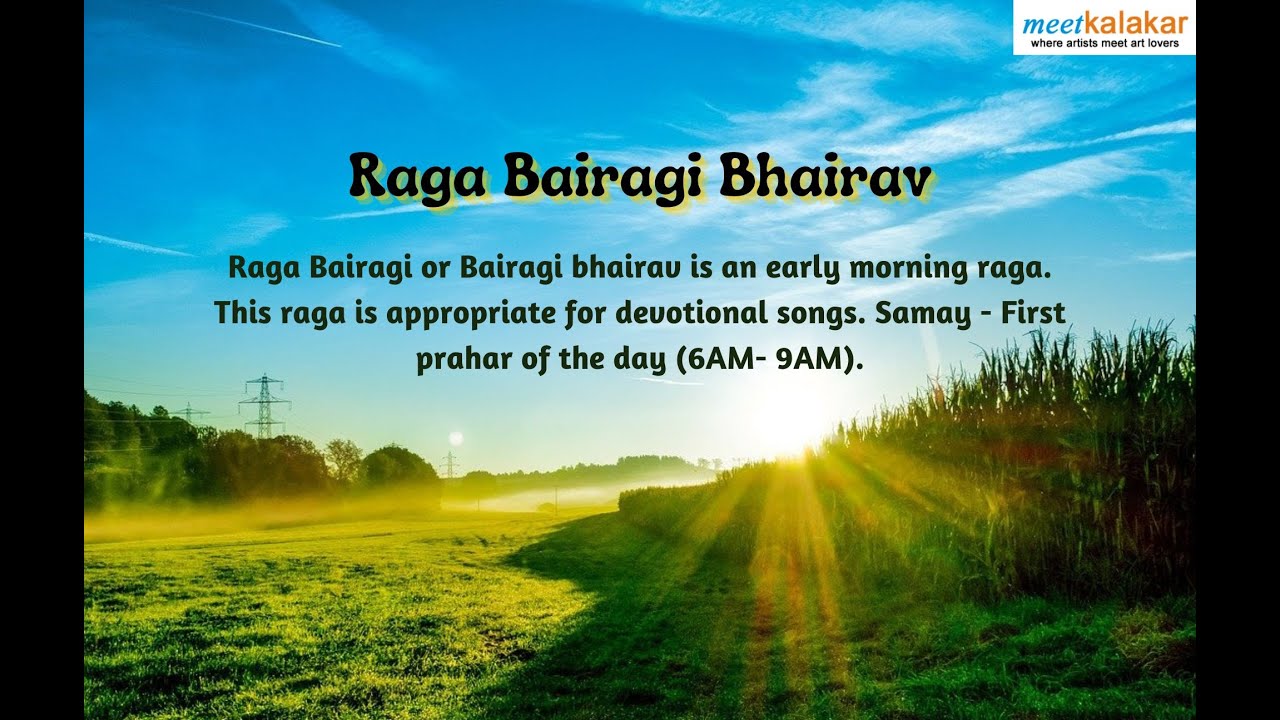 meetkalakar
where artists meet art lovers

Raga Bairagi Bhairav

Raga Bairagi or Bairagi bhairav is an early morning raga. This raga is appropriate for devotional songs. Samay - First prahar of the day (6AM- 9AM).